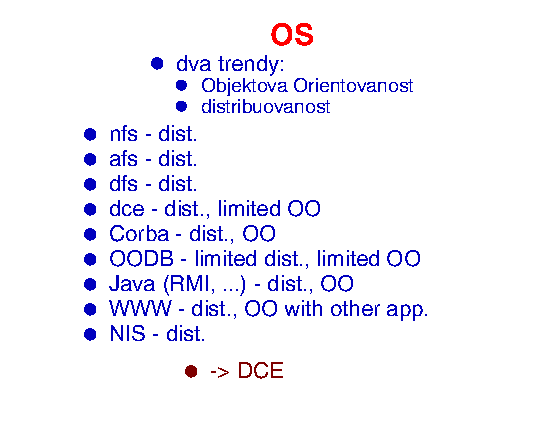 OS

- dva trendy:
  - Objektova Orientovanost
  - distribuovanost
- nfs - dist.
- afs - dist.
- dfs - dist.
- dce - dist., limited OO
- Corba - dist., OO
- OODB - limited dist., limited OO
- Java (RMI, ...) - dist., OO
- WWW - dist., OO with other app.
- NIS - dist.

- -> DCE